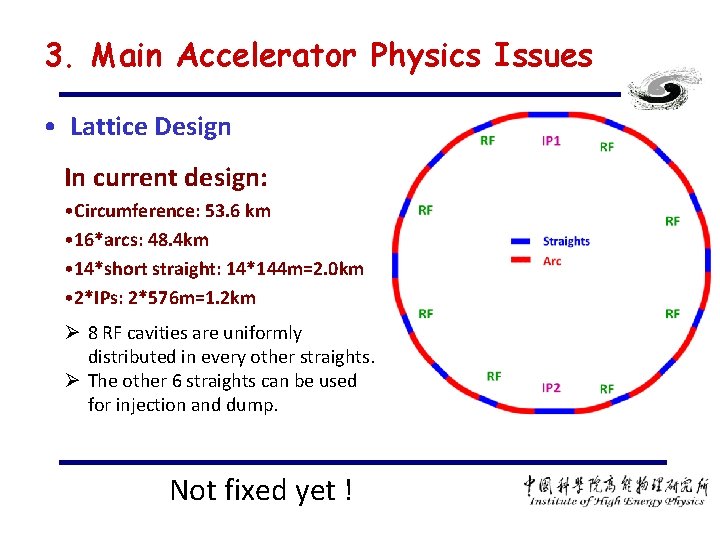 3. Main Accelerator Physics Issues

• Lattice Design

In current design:

•Circumference: 53.6 km
•16*arcs: 48.4km
•14*short straight: 14*144m=2.0km
•2*IPs: 2*576m=1.2km

➢ 8 RF cavities are uniformly distributed in every other straights.
➢ The other 6 straights can be used for injection and dump.

RF
IP1
RF
RF
RF
Straights
Arc
RF
RF
RF
IP2
RF

Not fixed yet !

中國科學院高能物理研究所
Institute of High Energy Physics